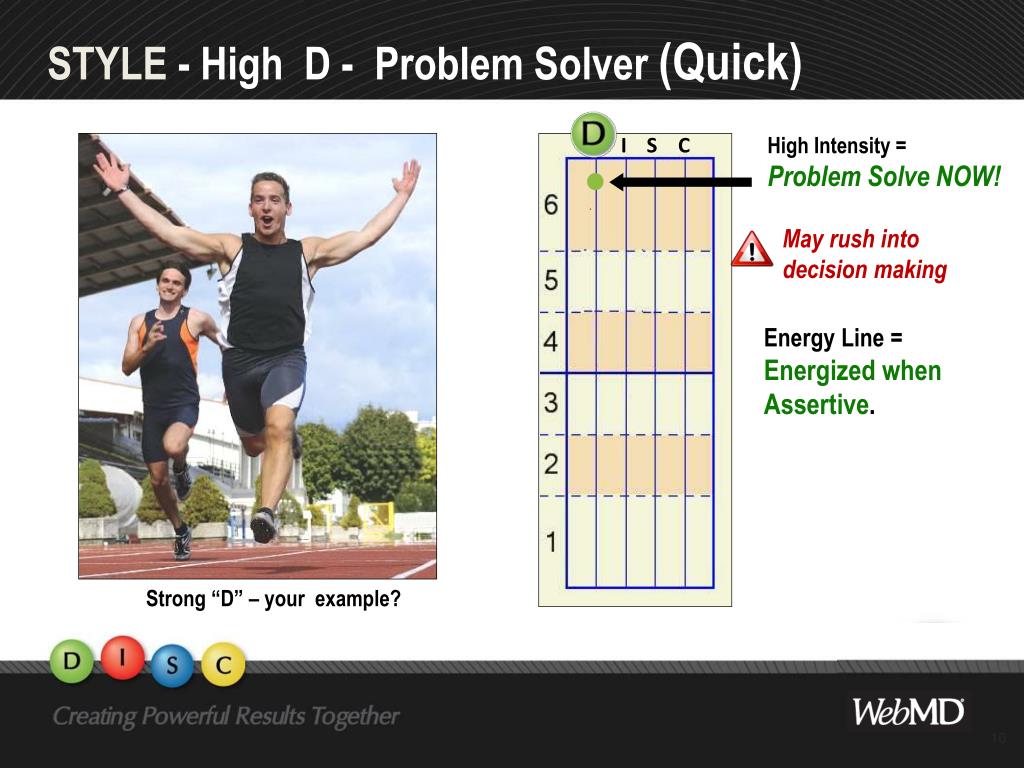 STYLE - High D - Problem Solver (Quick)

Strong "D" – your example?

D I S C

6
5
4
3
2
1

High Intensity =
Problem Solve NOW!

May rush into decision making

Energy Line =
Energized when Assertive.

D I S C

Creating Powerful Results Together

WebMD

10